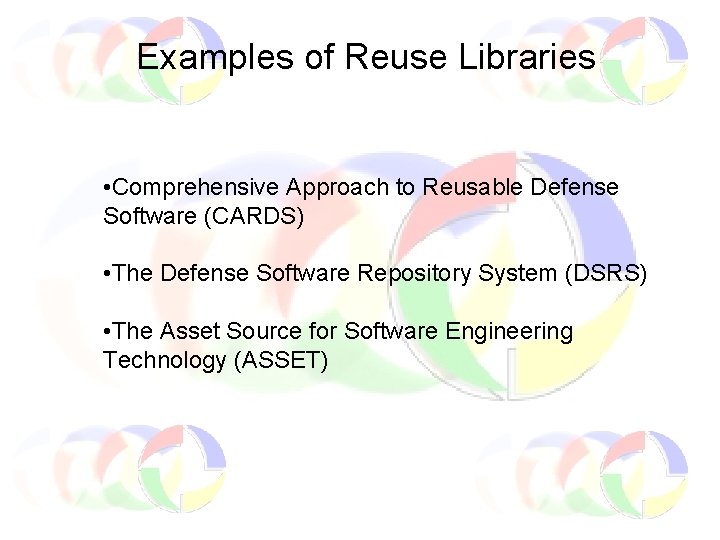 Examples of Reuse Libraries

•Comprehensive Approach to Reusable Defense Software (CARDS)

•The Defense Software Repository System (DSRS)

•The Asset Source for Software Engineering Technology (ASSET)